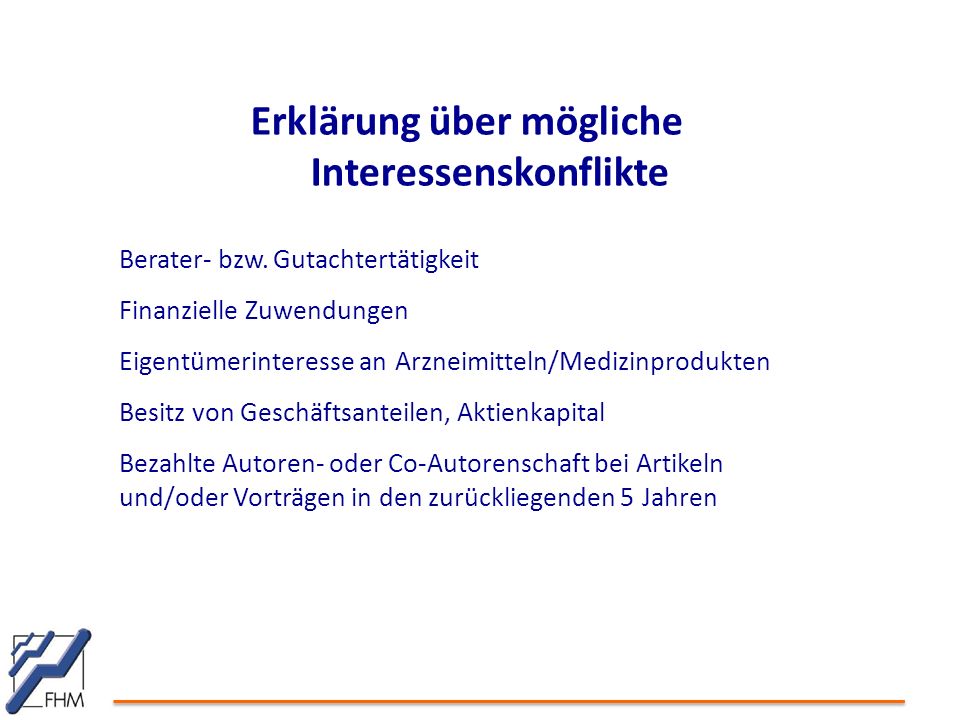 Erklärung über mögliche Interessenskonflikte

Berater- bzw. Gutachtertätigkeit

Finanzielle Zuwendungen

Eigentümerinteresse an Arzneimitteln/Medizinprodukten

Besitz von Geschäftsanteilen, Aktienkapital

Bezahlte Autoren- oder Co-Autorenschaft bei Artikeln und/oder Vorträgen in den zurückliegenden 5 Jahren

FHM